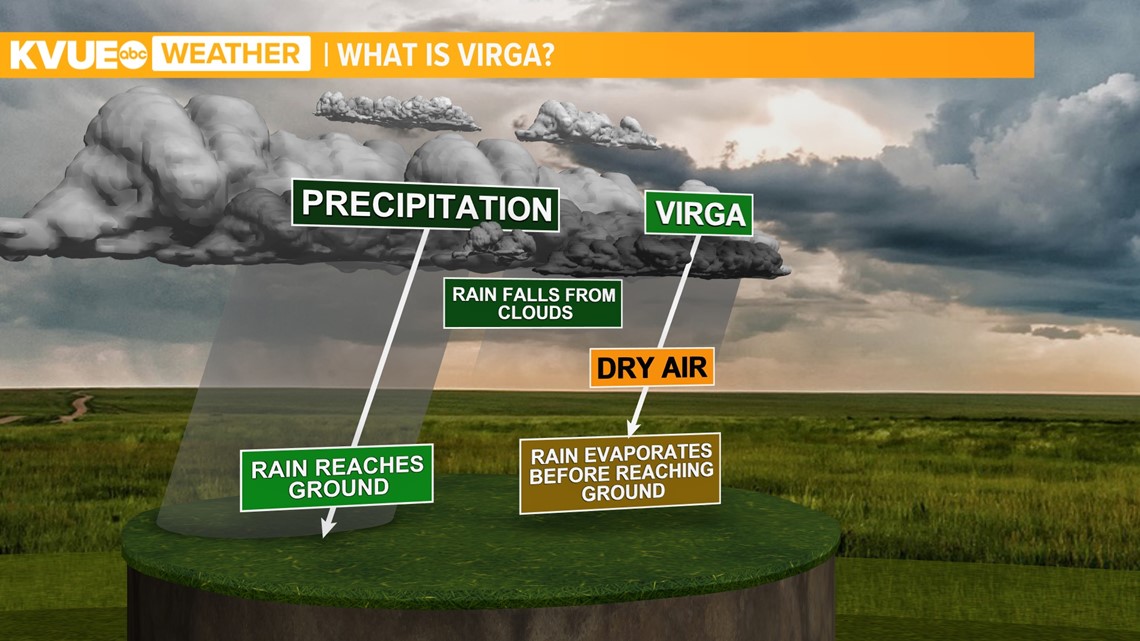 KVUE abc WEATHER | WHAT IS VIRGA?

PRECIPITATION

VIRGA

RAIN FALLS FROM CLOUDS

DRY AIR

RAIN REACHES GROUND

RAIN EVAPORATES BEFORE REACHING GROUND